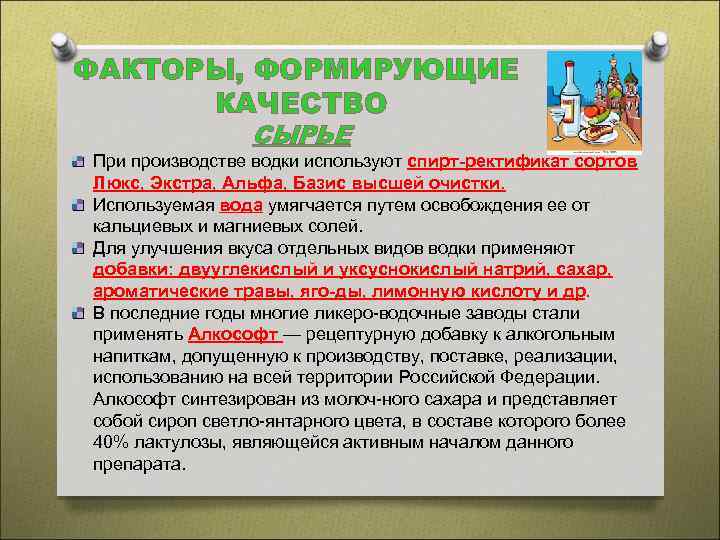 ФАКТОРЫ, ФОРМИРУЮЩИЕ КАЧЕСТВО
СЫРЬЕ

При производстве водки используют спирт-ректификат сортов Люкс, Экстра, Альфа, Базис высшей очистки.

Используемая вода умягчается путем освобождения ее от кальциевых и магниевых солей.

Для улучшения вкуса отдельных видов водки применяют добавки: двууглекислый и уксуснокислый натрий, сахар, ароматические травы, яго-ды, лимонную кислоту и др.

В последние годы многие ликеро-водочные заводы стали применять Алкософт — рецептурную добавку к алкогольным напиткам, допущенную к производству, поставке, реализации, использованию на всей территории Российской Федерации. Алкософт синтезирован из молоч-ного сахара и представляет собой сироп светло-янтарного цвета, в составе которого более 40% лактулозы, являющейся активным началом данного препарата.